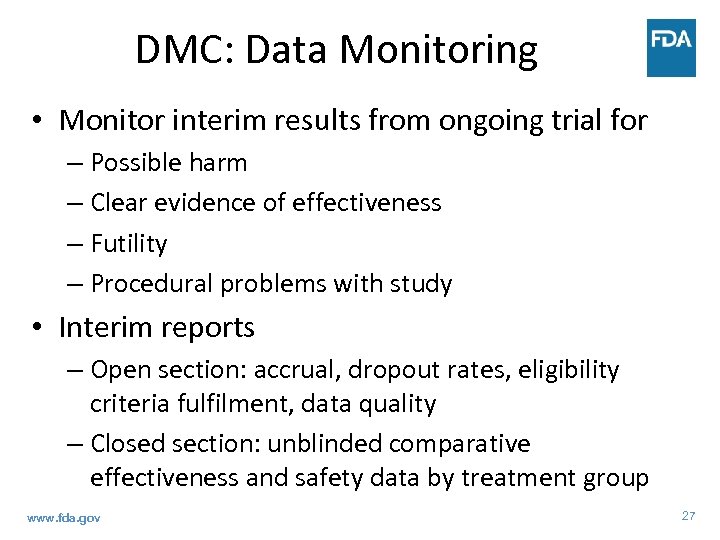 DMC: Data Monitoring

FDA

• Monitor interim results from ongoing trial for
– Possible harm
– Clear evidence of effectiveness
– Futility
– Procedural problems with study

• Interim reports
– Open section: accrual, dropout rates, eligibility criteria fulfilment, data quality
– Closed section: unblinded comparative effectiveness and safety data by treatment group

www.fda.gov

27